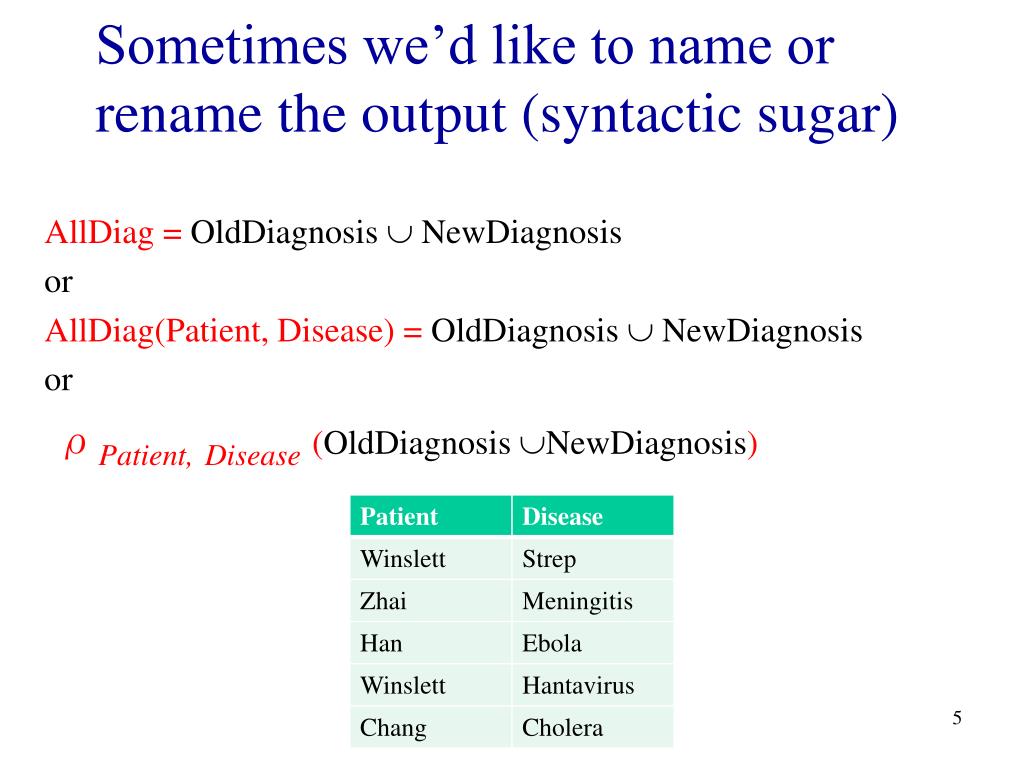 Sometimes we'd like to name or rename the output (syntactic sugar)

AllDiag = OldDiagnosis $\cup$ NewDiagnosis
or
AllDiag(Patient, Disease) = OldDiagnosis $\cup$ NewDiagnosis
or
$\rho_{Patient,\ Disease}$ (OldDiagnosis $\cup$NewDiagnosis)

| Patient | Disease |
|---|---|
| Winslett | Strep |
| Zhai | Meningitis |
| Han | Ebola |
| Winslett | Hantavirus |
| Chang | Cholera |

5